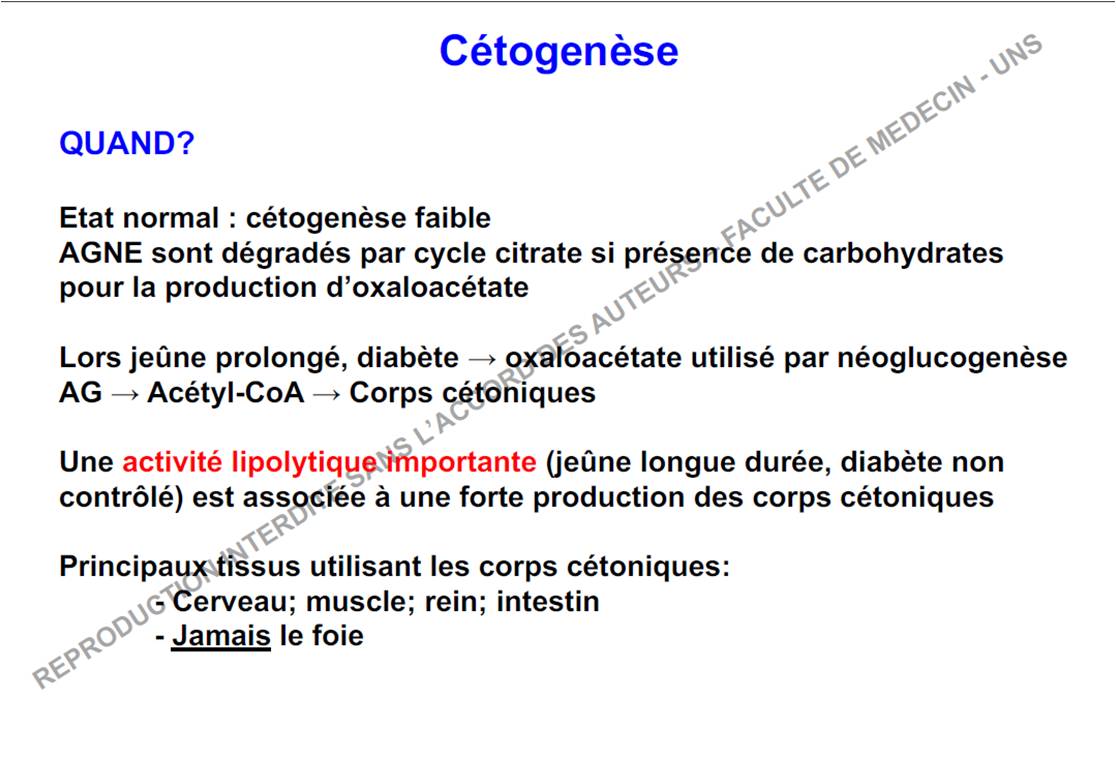 Cétogenèse

QUAND?

Etat normal : cétogenèse faible
AGNE sont dégradés par cycle citrate si présence de carbohydrates pour la production d'oxaloacétate

Lors jeûne prolongé, diabète → oxaloacétate utilisé par néoglucogenèse
AG → Acétyl-CoA → Corps cétoniques

Une activité lipolytique importante (jeûne longue durée, diabète non contrôlé) est associée à une forte production des corps cétoniques

Principaux tissus utilisant les corps cétoniques:
- Cerveau; muscle; rein; intestin
- Jamais le foie

REPRODUCTION INTERDITE SANS L'ACCORD DES AUTEURS - FACULTE DE MEDECIN - UNS